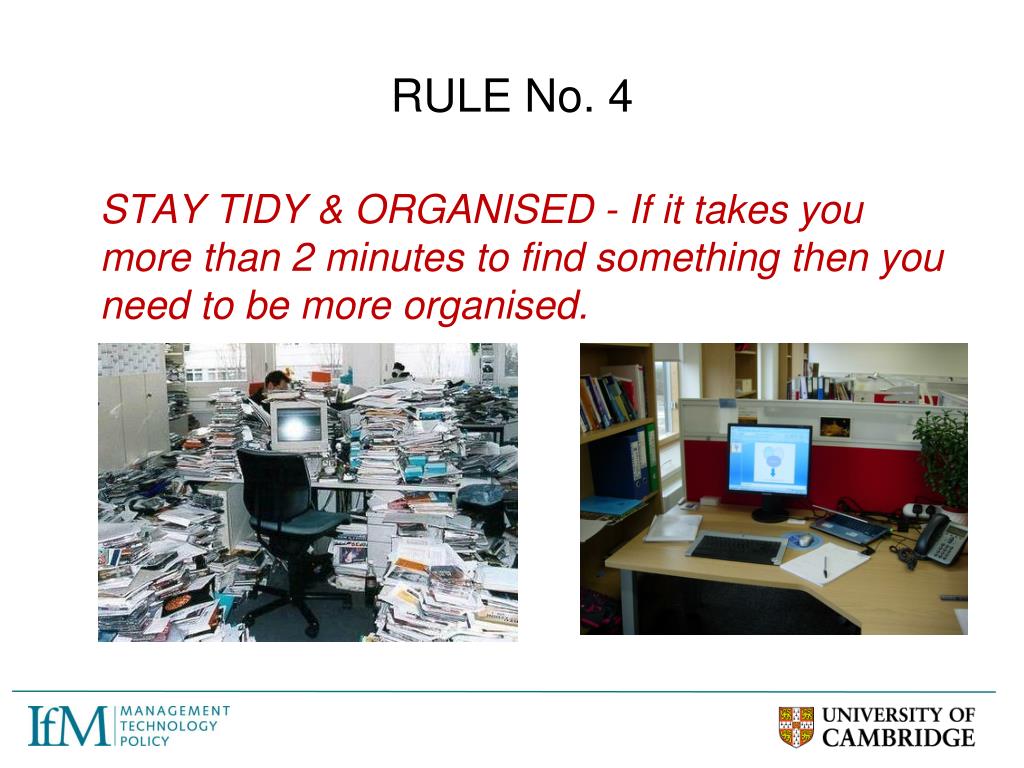 RULE No. 4

STAY TIDY & ORGANISED - If it takes you more than 2 minutes to find something then you need to be more organised.

IfM MANAGEMENT TECHNOLOGY POLICY

UNIVERSITY OF CAMBRIDGE